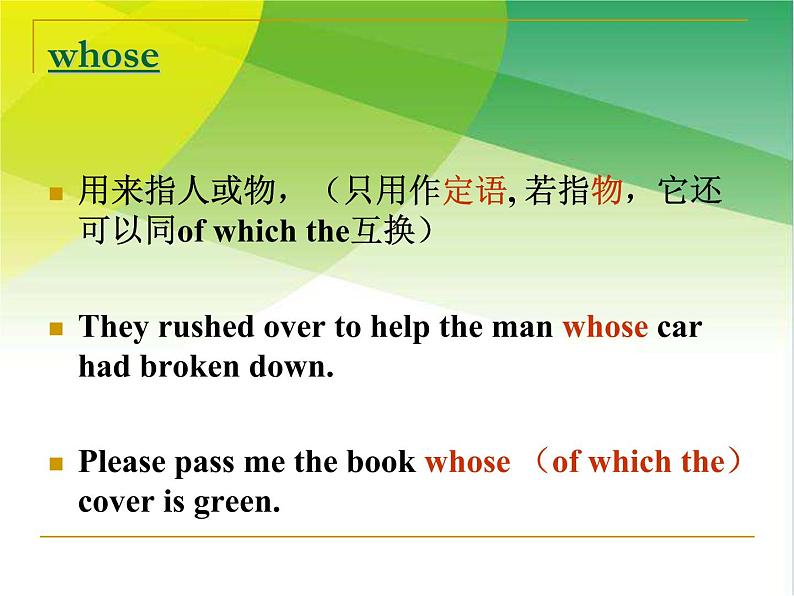 whose

用来指人或物，（只用作定语, 若指物，它还可以同of which the互换）

They rushed over to help the man whose car had broken down.

Please pass me the book whose （of which the） cover is green.